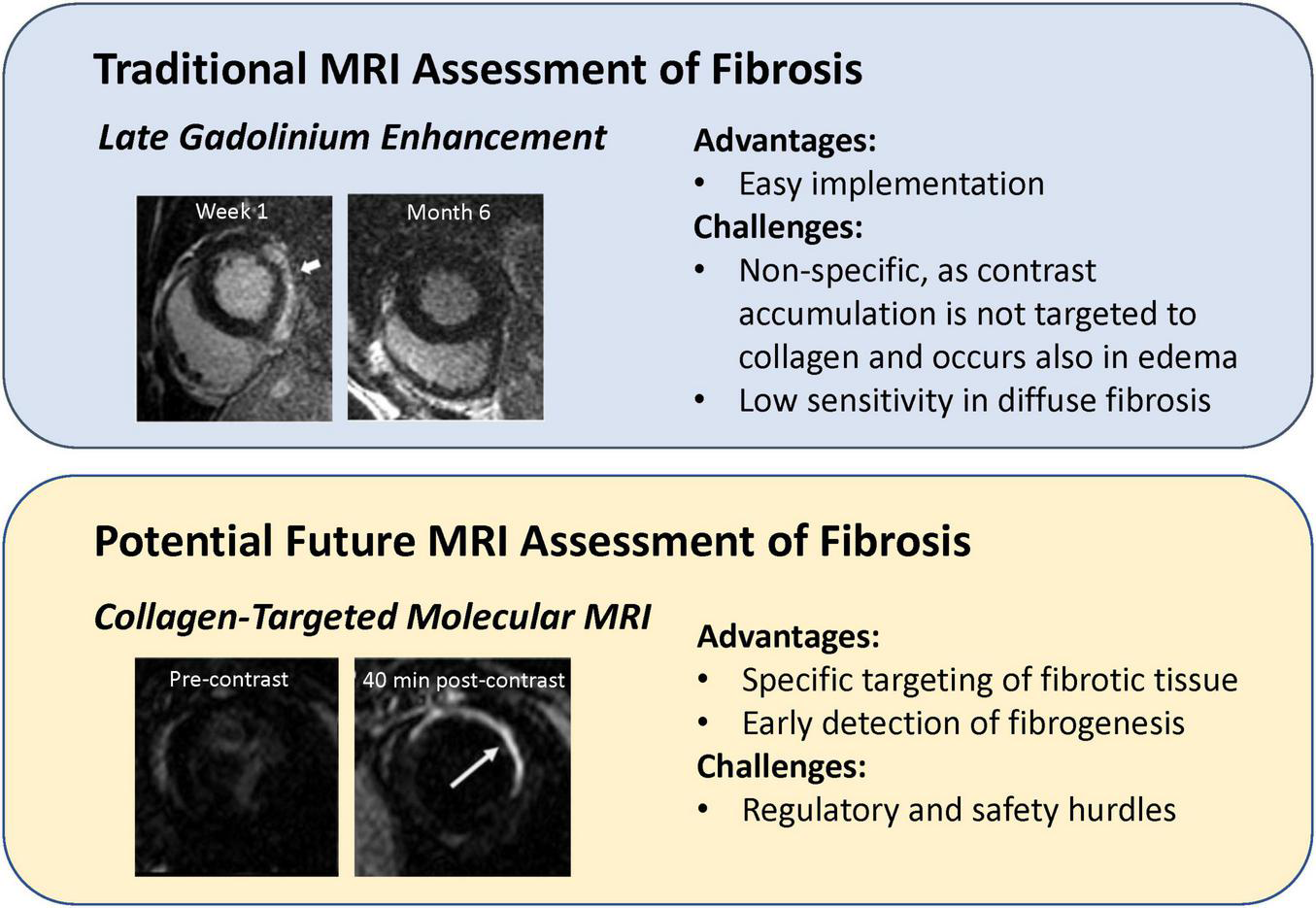 Traditional MRI Assessment of Fibrosis

Late Gadolinium Enhancement

Week 1

Month 6

Advantages:
• Easy implementation
Challenges:
• Non-specific, as contrast accumulation is not targeted to collagen and occurs also in edema
• Low sensitivity in diffuse fibrosis

Potential Future MRI Assessment of Fibrosis

Collagen-Targeted Molecular MRI

Pre-contrast

40 min post-contrast

Advantages:
• Specific targeting of fibrotic tissue
• Early detection of fibrogenesis
Challenges:
• Regulatory and safety hurdles